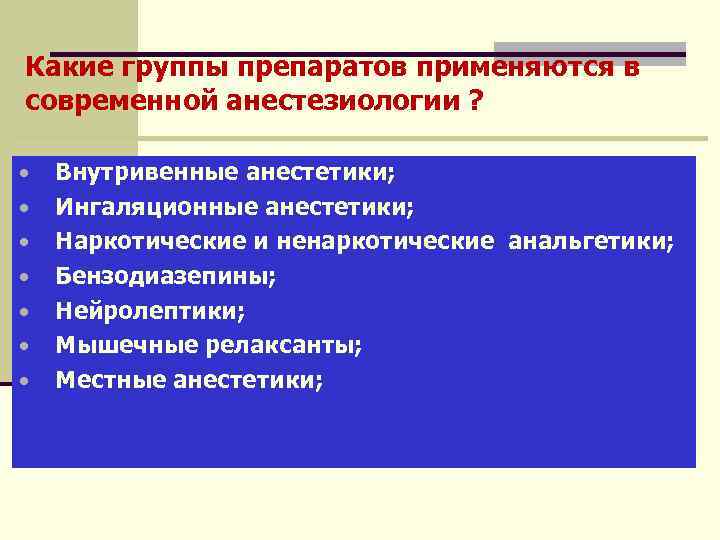 Какие группы препаратов применяются в современной анестезиологии ?

• Внутривенные анестетики;
• Ингаляционные анестетики;
• Наркотические и ненаркотические анальгетики;
• Бензодиазепины;
• Нейролептики;
• Мышечные релаксанты;
• Местные анестетики;